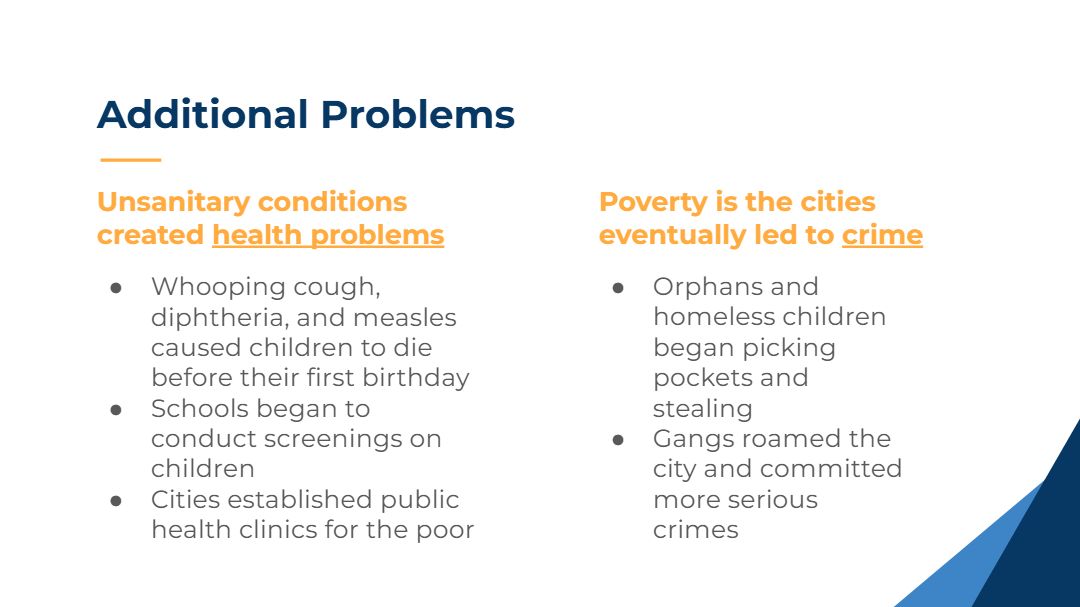 Additional Problems

Unsanitary conditions created health problems

- Whooping cough, diphtheria, and measles caused children to die before their first birthday
- Schools began to conduct screenings on children
- Cities established public health clinics for the poor

Poverty is the cities eventually led to crime

- Orphans and homeless children began picking pockets and stealing
- Gangs roamed the city and committed more serious crimes